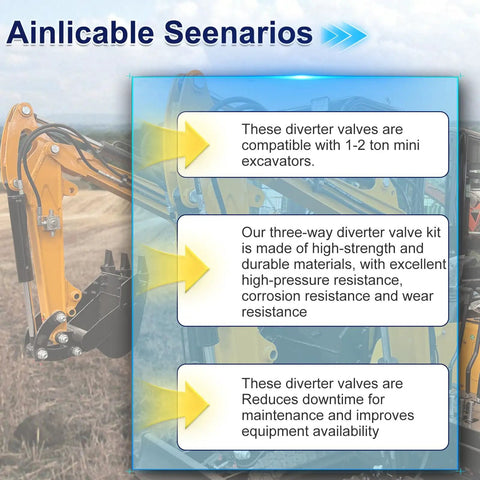 Ainlicable Seenarios

These diverter valves are compatible with 1-2 ton mini excavators.

Our three-way diverter valve kit is made of high-strength and durable materials, with excellent high-pressure resistance, corrosion resistance and wear resistance

These diverter valves are Reduces downtime for maintenance and improves equipment availability